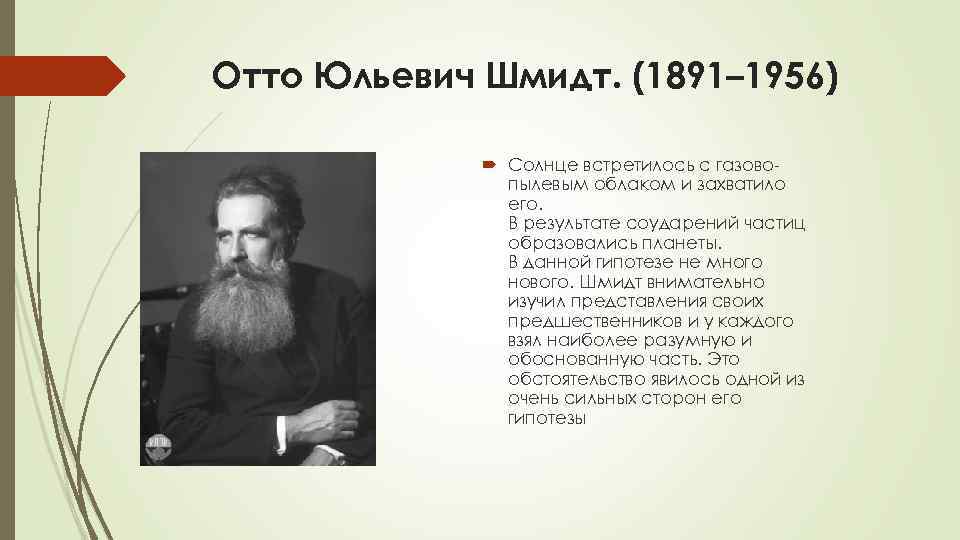 Отто Юльевич Шмидт. (1891–1956)

Солнце встретилось с газово-пылевым облаком и захватило его.
В результате соударений частиц образовались планеты.
В данной гипотезе не много нового. Шмидт внимательно изучил представления своих предшественников и у каждого взял наиболее разумную и обоснованную часть. Это обстоятельство явилось одной из очень сильных сторон его гипотезы